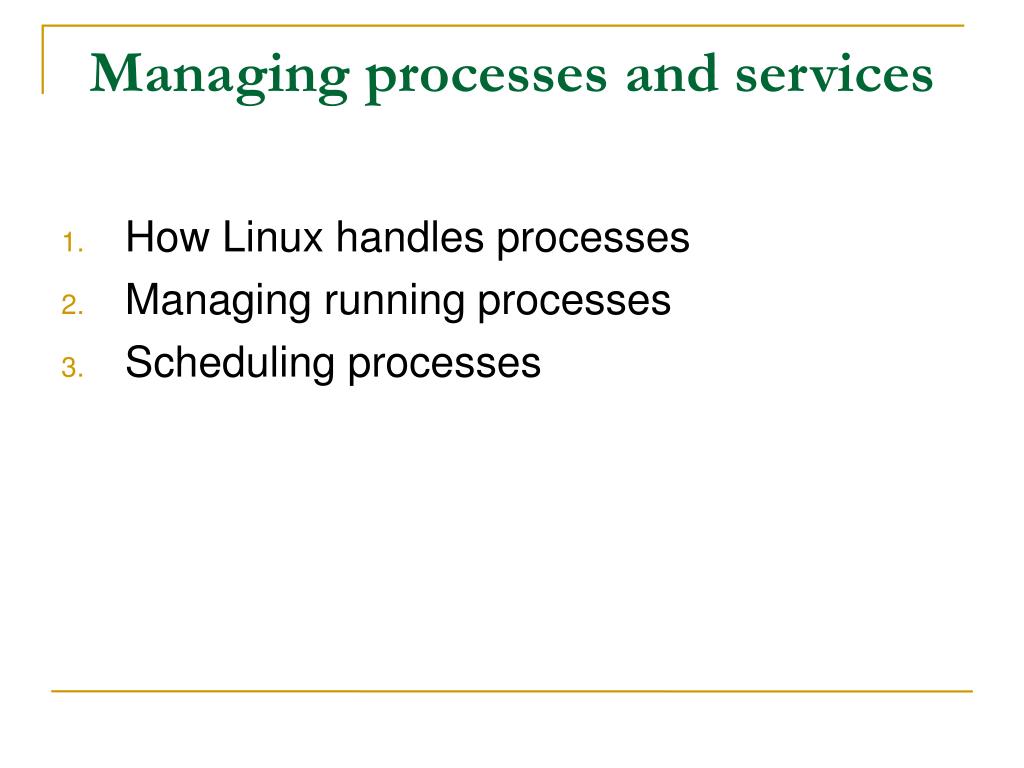 Managing processes and services

1. How Linux handles processes
2. Managing running processes
3. Scheduling processes